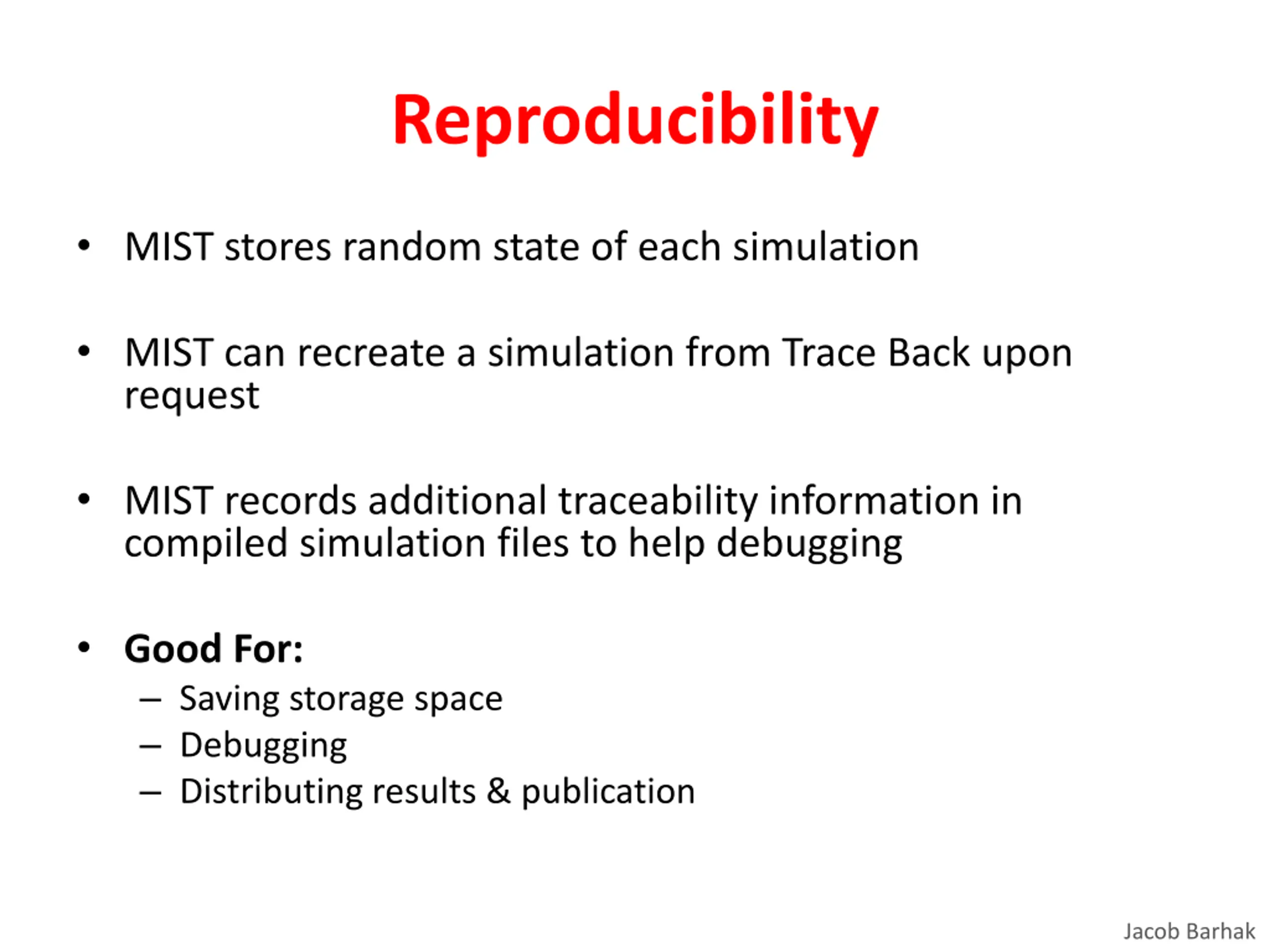 Reproducibility

• MIST stores random state of each simulation

• MIST can recreate a simulation from Trace Back upon request

• MIST records additional traceability information in compiled simulation files to help debugging

• Good For:
– Saving storage space
– Debugging
– Distributing results & publication

Jacob Barhak